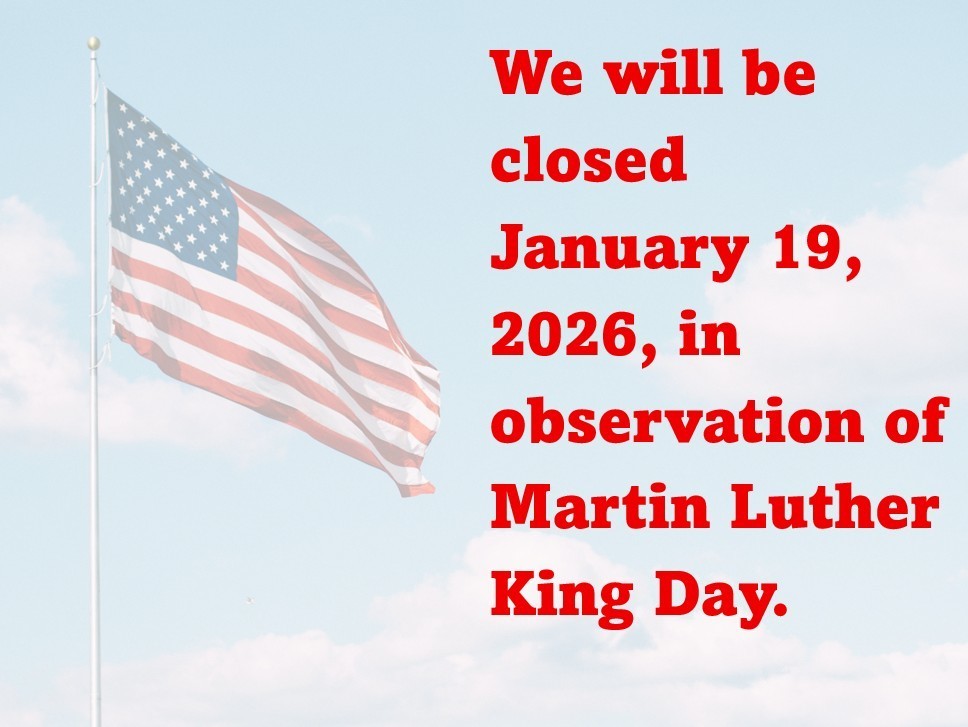 We will be closed January 19, 2026, in observation of Martin Luther King Day.